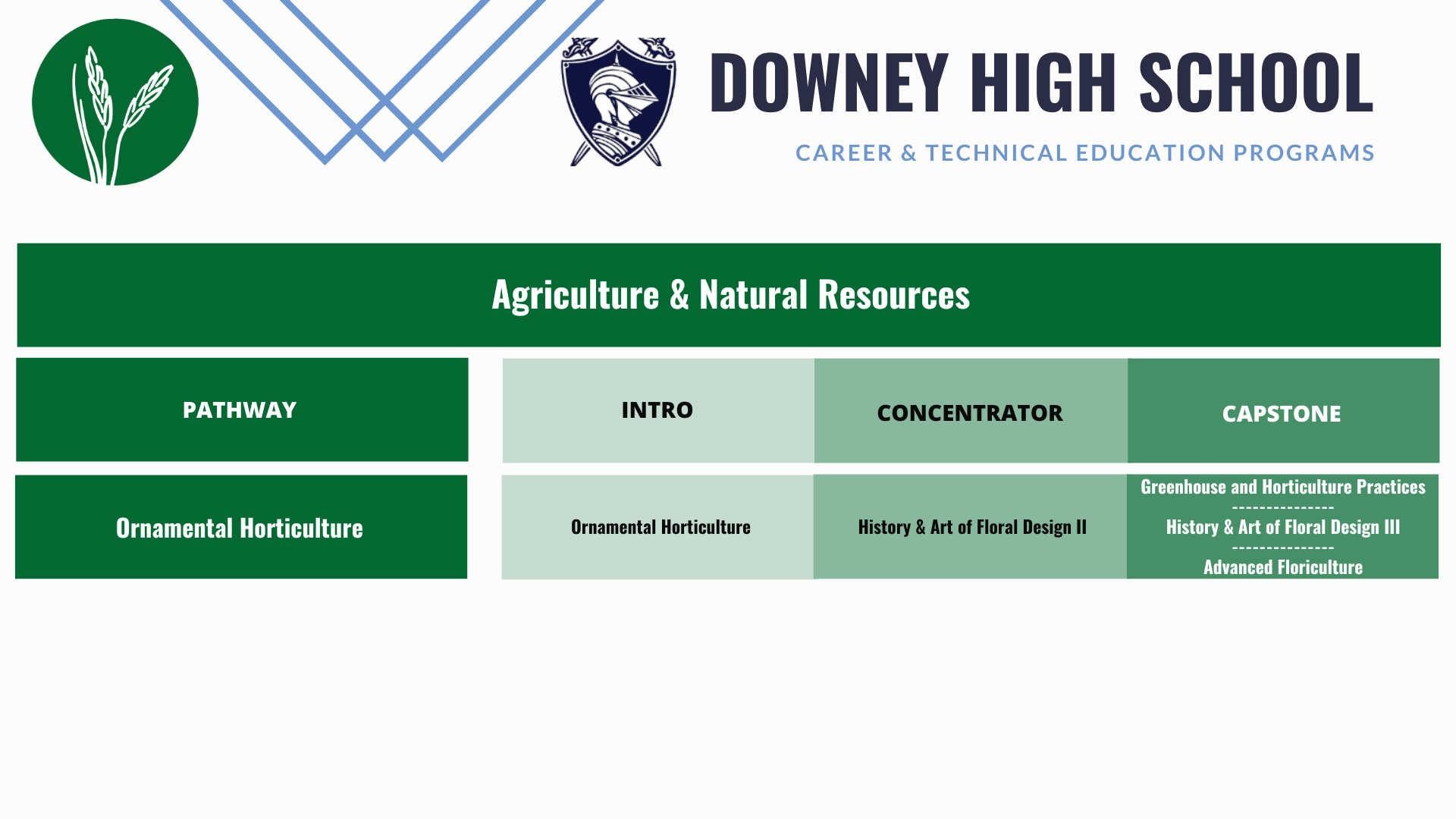 DOWNEY HIGH SCHOOL

CAREER & TECHNICAL EDUCATION PROGRAMS

Agriculture & Natural Resources

| PATHWAY | INTRO | CONCENTRATOR | CAPSTONE |
|---|---|---|---|
| Ornamental Horticulture | Ornamental Horticulture | History & Art of Floral Design II | Greenhouse and Horticulture Practices --------------- History & Art of Floral Design III --------------- Advanced Floriculture |